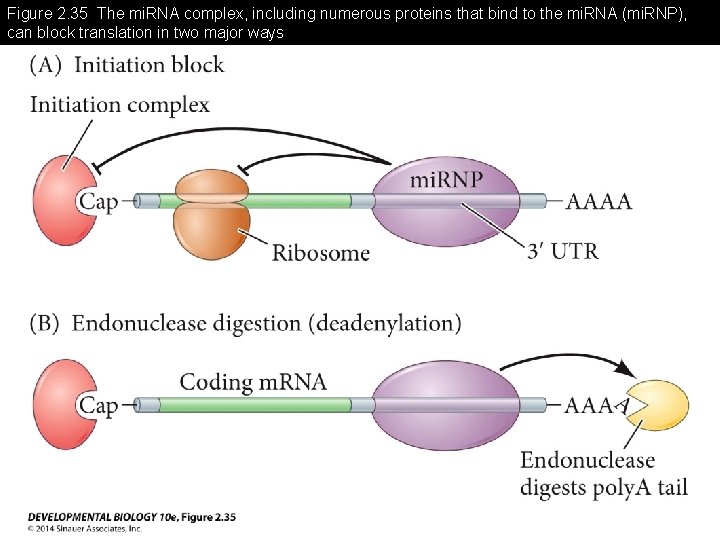 Figure 2.35 The miRNA complex, including numerous proteins that bind to the miRNA (miRNP), can block translation in two major ways

(A) Initiation block

Initiation complex

Cap

miRNP

AAAA

Ribosome

3′ UTR

(B) Endonuclease digestion (deadenylation)

Coding mRNA

Cap

AAAA

Endonuclease digests polyA tail

DEVELOPMENTAL BIOLOGY 10e, Figure 2.35
© 2014 Sinauer Associates, Inc.